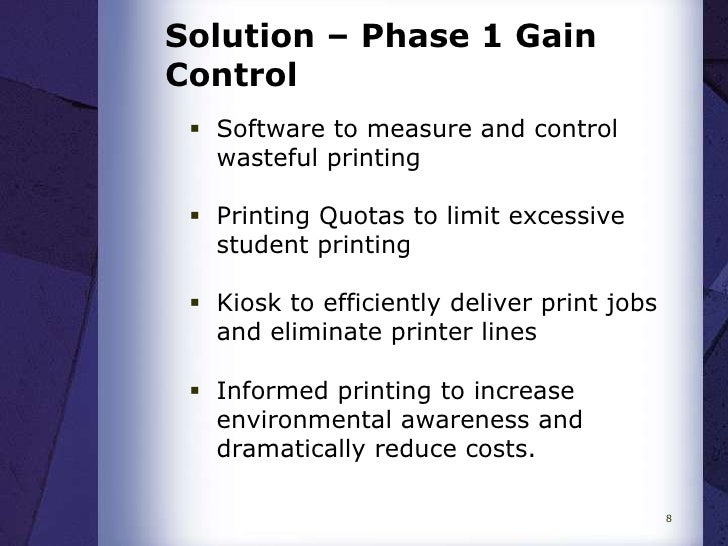 Solution – Phase 1 Gain Control

▪ Software to measure and control wasteful printing

▪ Printing Quotas to limit excessive student printing

▪ Kiosk to efficiently deliver print jobs and eliminate printer lines

▪ Informed printing to increase environmental awareness and dramatically reduce costs.

8